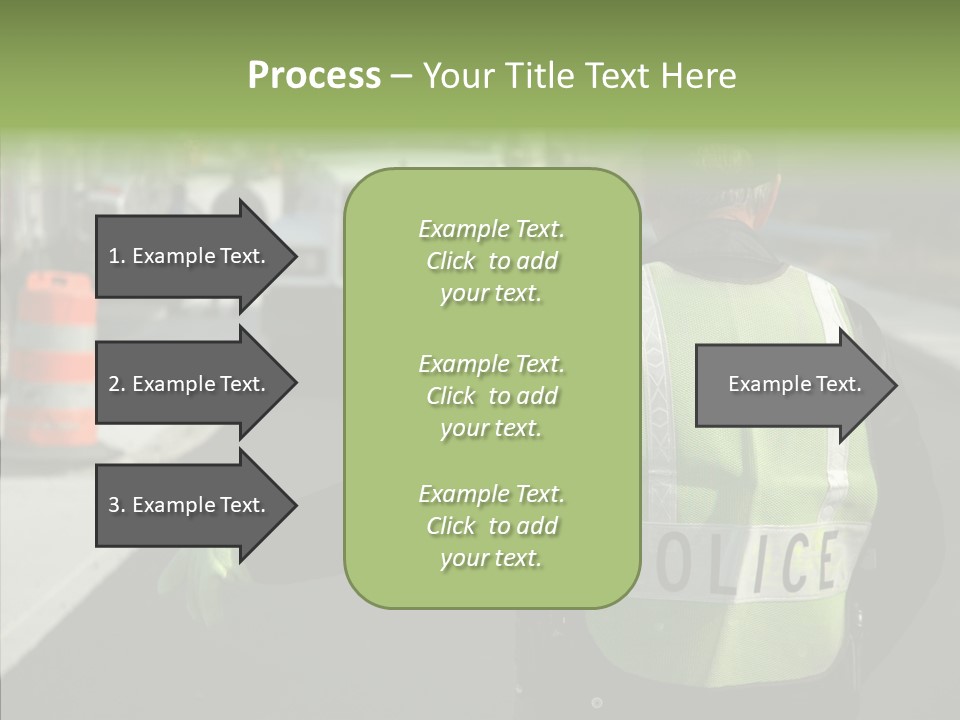 Process – Your Title Text Here

1. Example Text.

2. Example Text.

3. Example Text.

Example Text. Click to add your text.

Example Text. Click to add your text.

Example Text. Click to add your text.

Example Text.

OLICE